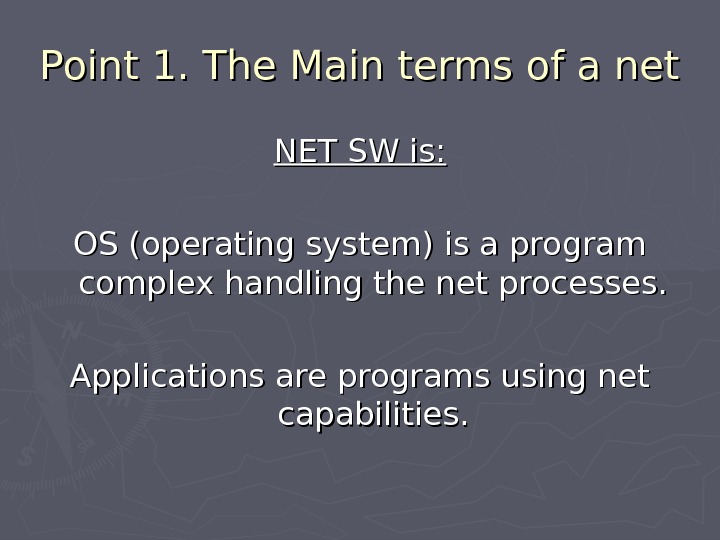 Point 1. The Main terms of a net

NET SW is:

OS (operating system) is a program complex handling the net processes.

Applications are programs using net capabilities.